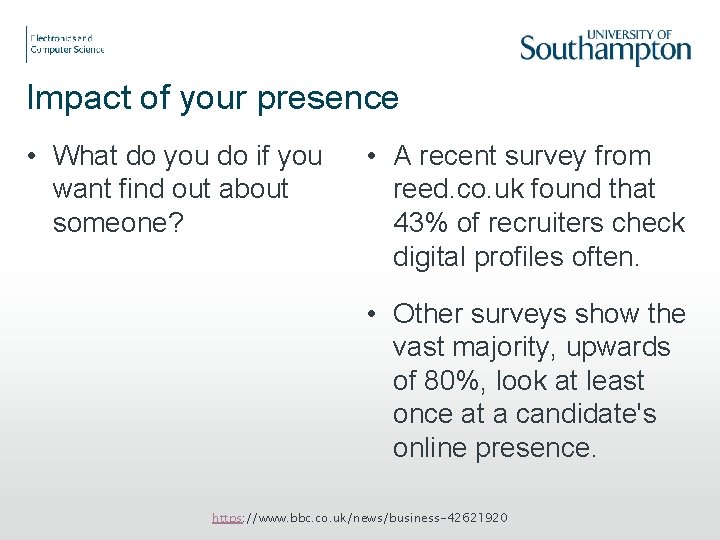 Electronics and
Computer Science

UNIVERSITY OF
Southampton

Impact of your presence

• What do you do if you want find out about someone?

• A recent survey from reed.co.uk found that 43% of recruiters check digital profiles often.

• Other surveys show the vast majority, upwards of 80%, look at least once at a candidate's online presence.

https://www.bbc.co.uk/news/business-42621920